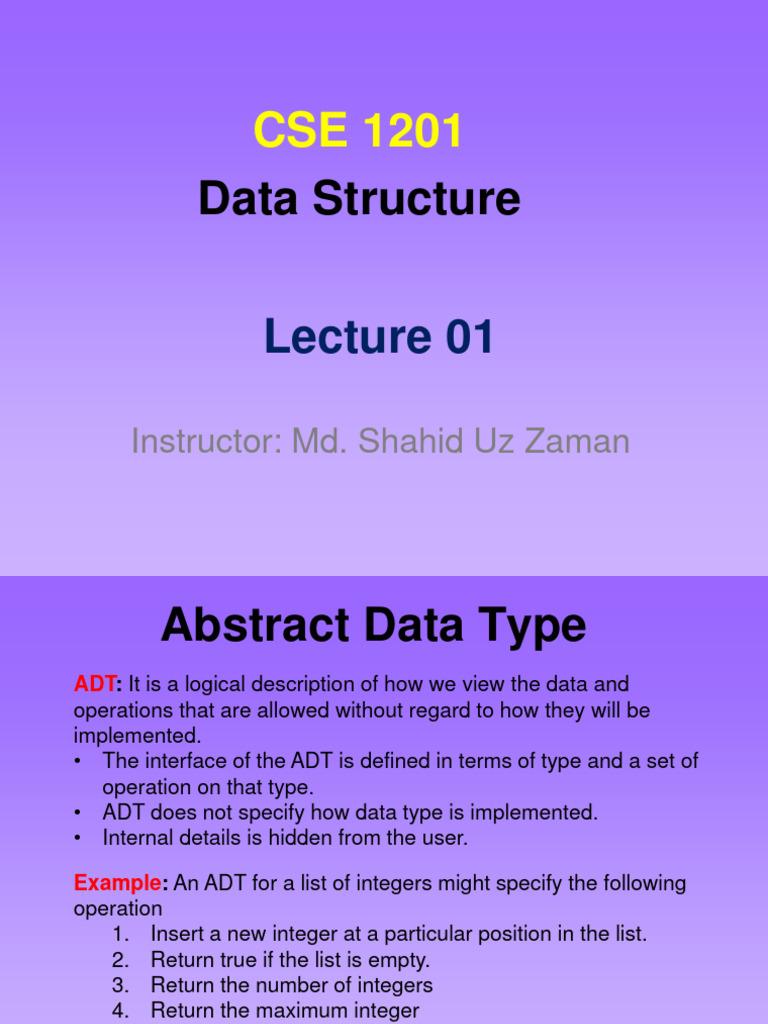 CSE 1201
Data Structure

Lecture 01

Instructor: Md. Shahid Uz Zaman

Abstract Data Type

ADT: It is a logical description of how we view the data and operations that are allowed without regard to how they will be implemented.
• The interface of the ADT is defined in terms of type and a set of operation on that type.
• ADT does not specify how data type is implemented.
• Internal details is hidden from the user.

Example: An ADT for a list of integers might specify the following operation
1. Insert a new integer at a particular position in the list.
2. Return true if the list is empty.
3. Return the number of integers
4. Return the maximum integer